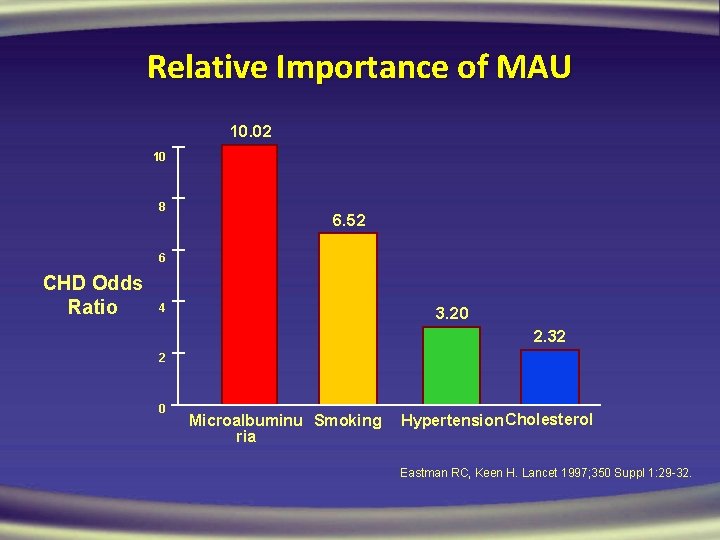 Relative Importance of MAU

CHD Odds Ratio

10
8
6
4
2
0

10.02
6.52
3.20
2.32

Microalbuminuria Smoking Hypertension Cholesterol

Eastman RC, Keen H. Lancet 1997;350 Suppl 1:29-32.